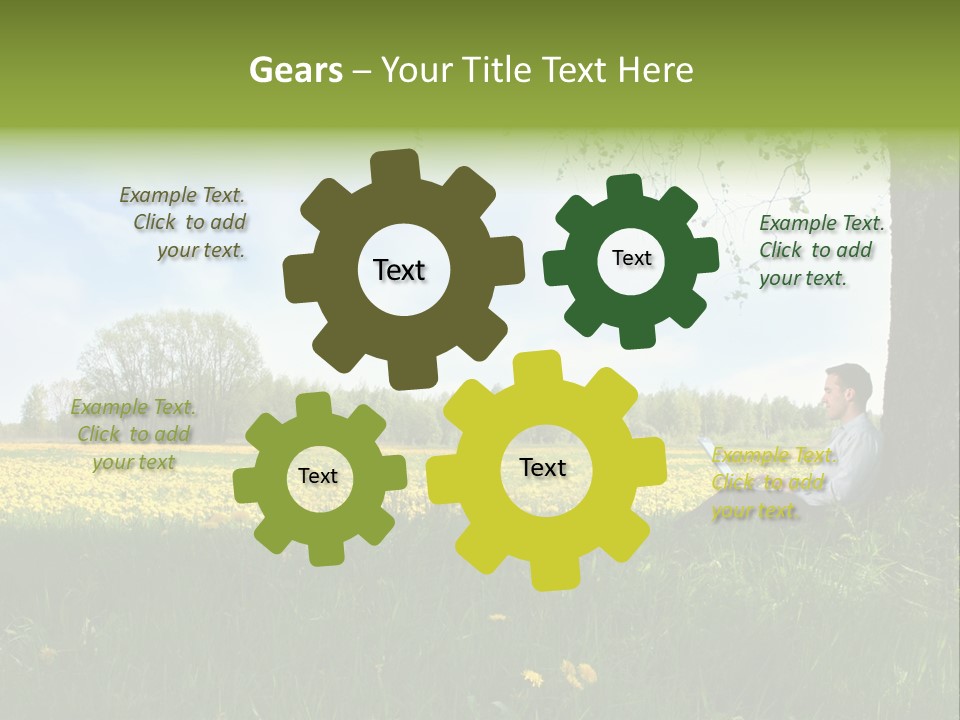 Gears – Your Title Text Here

Example Text. Click to add your text.

Text

Text

Example Text. Click to add your text.

Example Text. Click to add your text

Text

Text

Example Text. Click to add your text.